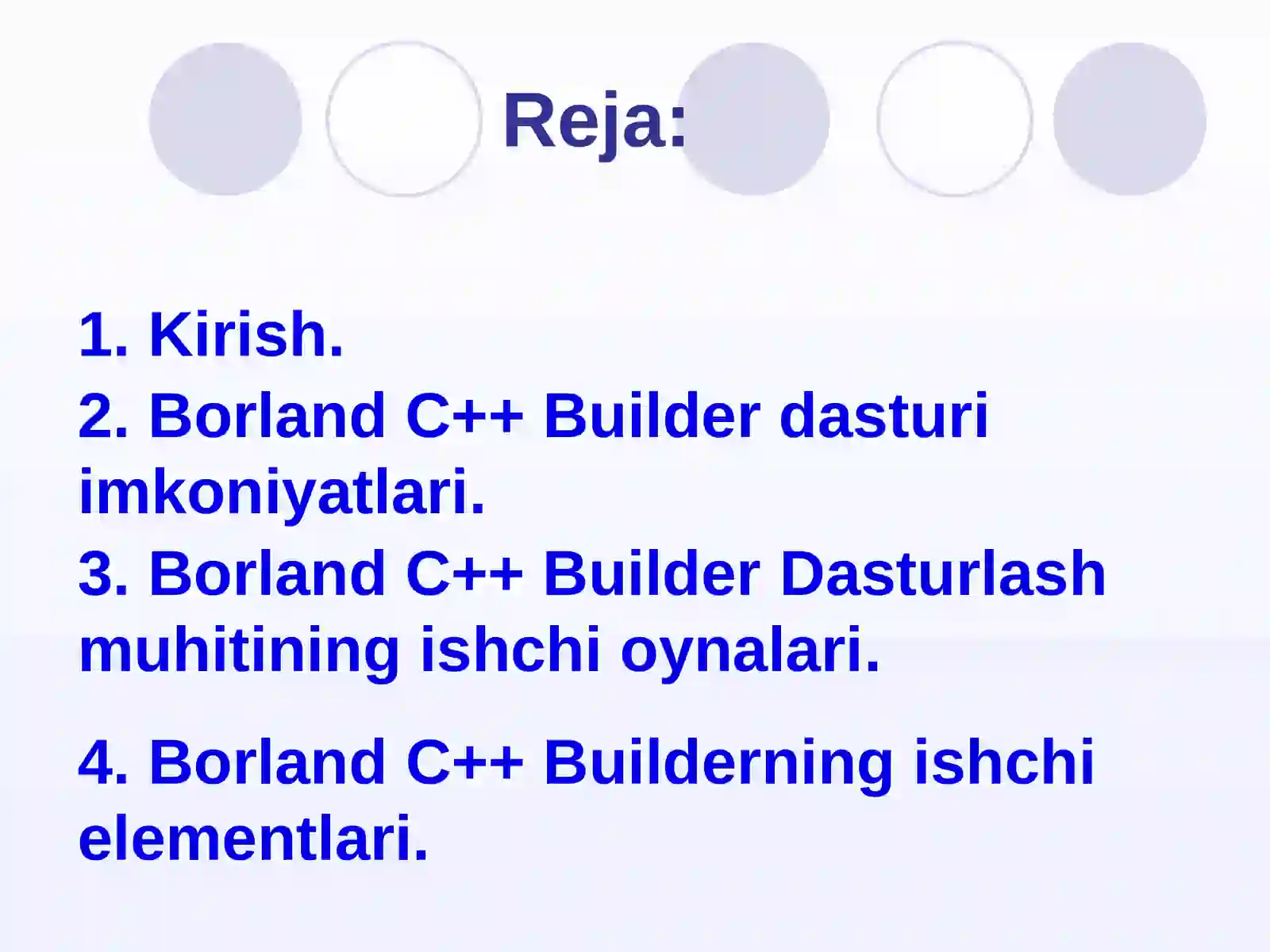 Reja:

1. Kirish.
2. Borland C++ Builder dasturi imkoniyatlari.
3. Borland C++ Builder Dasturlash muhitining ishchi oynalari.

4. Borland C++ Builderning ishchi elementlari.